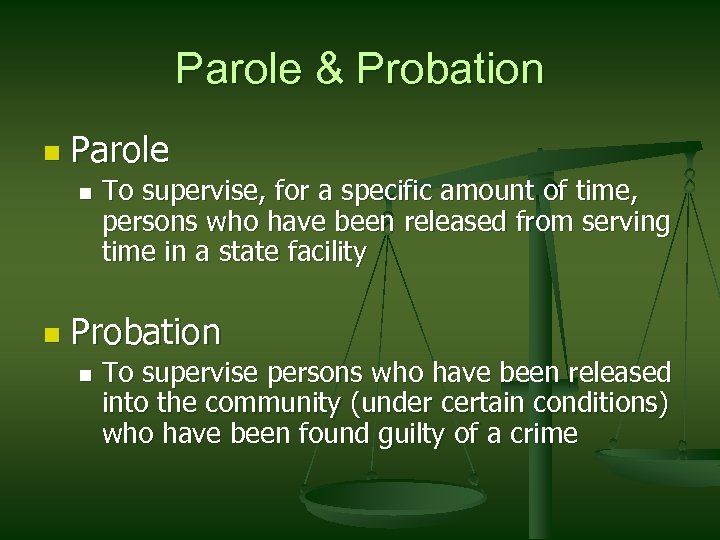 Parole & Probation

Parole
To supervise, for a specific amount of time, persons who have been released from serving time in a state facility

Probation
To supervise persons who have been released into the community (under certain conditions) who have been found guilty of a crime